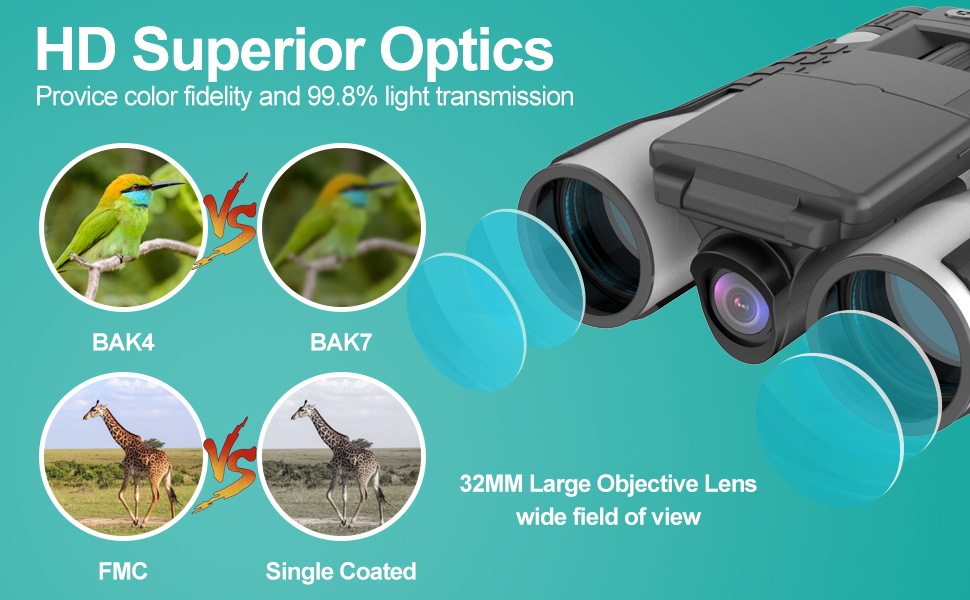 HD Superior Optics
Provice color fidelity and 99.8% light transmission

VS

BAK4

BAK7

VS

FMC

Single Coated

32MM Large Objective Lens
wide field of view